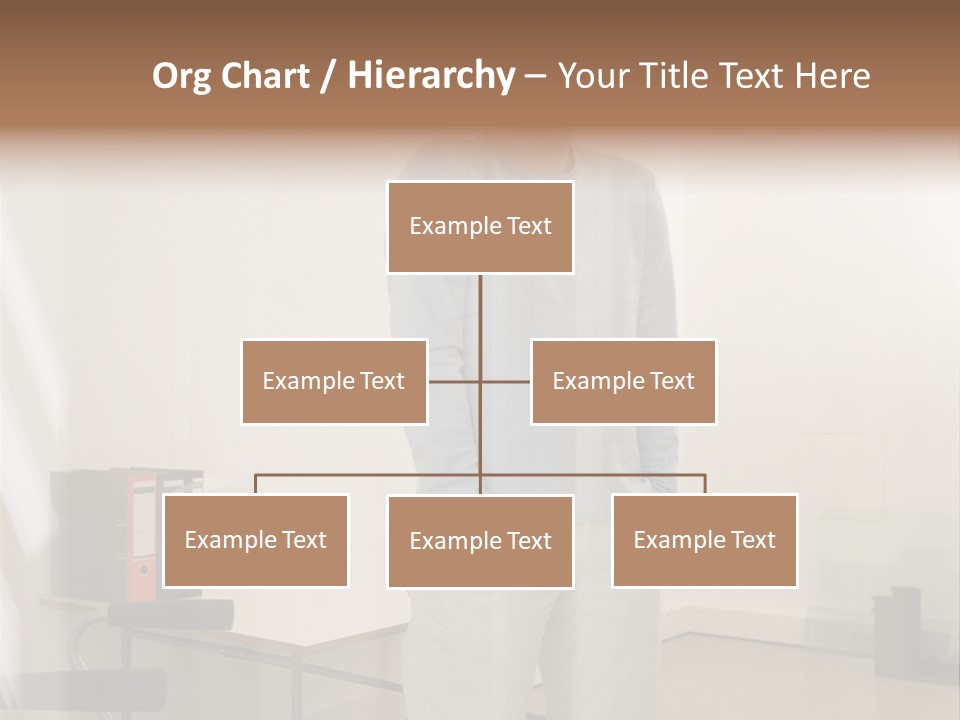 Org Chart / Hierarchy – Your Title Text Here

Example Text

Example Text

Example Text

Example Text

Example Text

Example Text